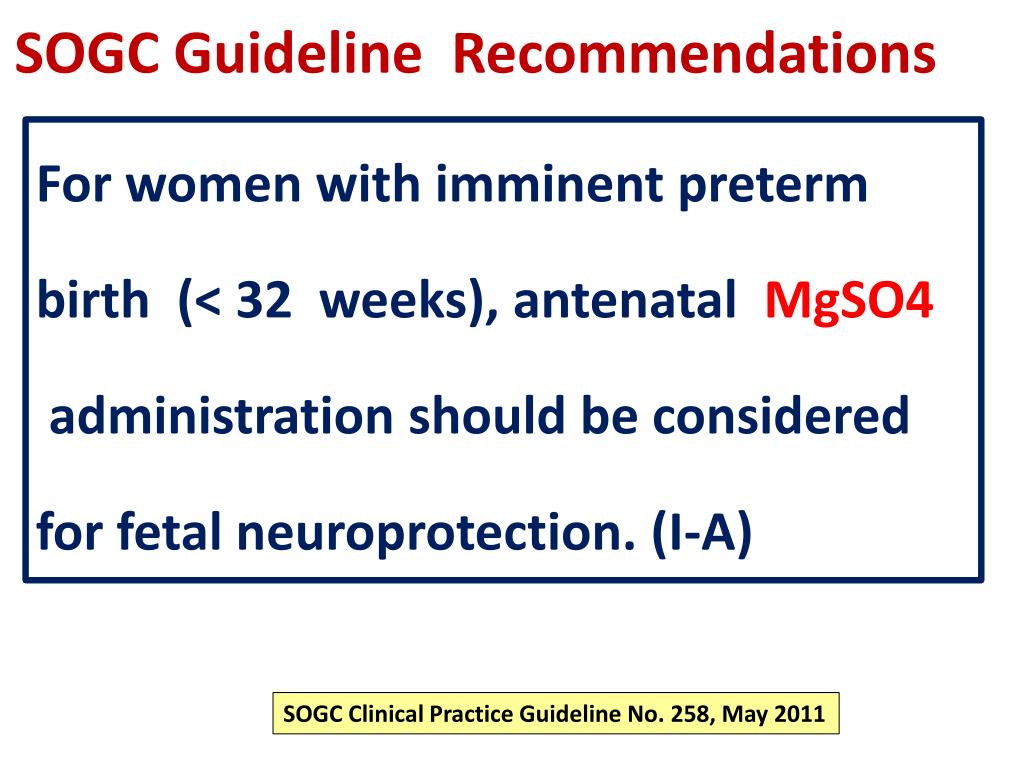 SOGC Guideline Recommendations

For women with imminent preterm birth (< 32 weeks), antenatal MgSO4 administration should be considered for fetal neuroprotection. (I-A)

SOGC Clinical Practice Guideline No. 258, May 2011